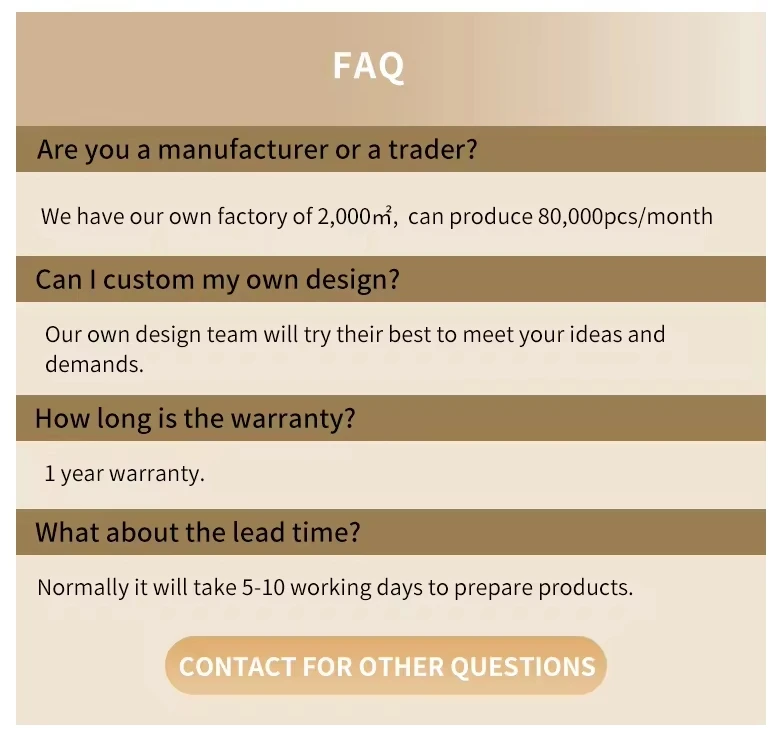 FAQ

Are you a manufacturer or a trader?

We have our own factory of 2,000㎡, can produce 80,000pcs/month

Can I custom my own design?

Our own design team will try their best to meet your ideas and demands.

How long is the warranty?

1 year warranty.

What about the lead time?

Normally it will take 5-10 working days to prepare products.

CONTACT FOR OTHER QUESTIONS